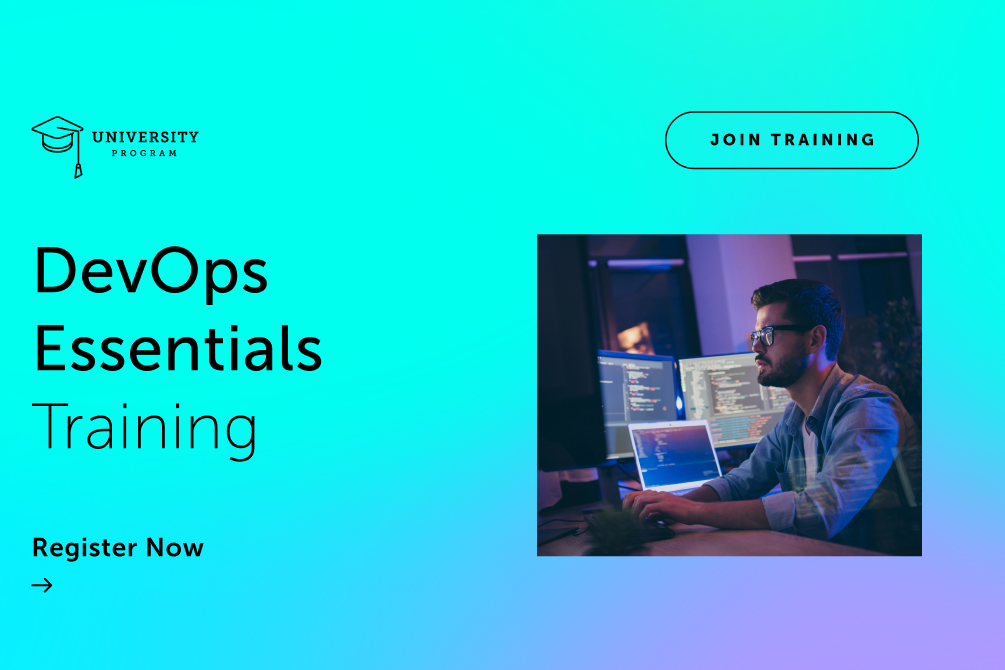 UNIVERSITY
PROGRAM

JOIN TRAINING

DevOps
Essentials
Training

Register Now
→